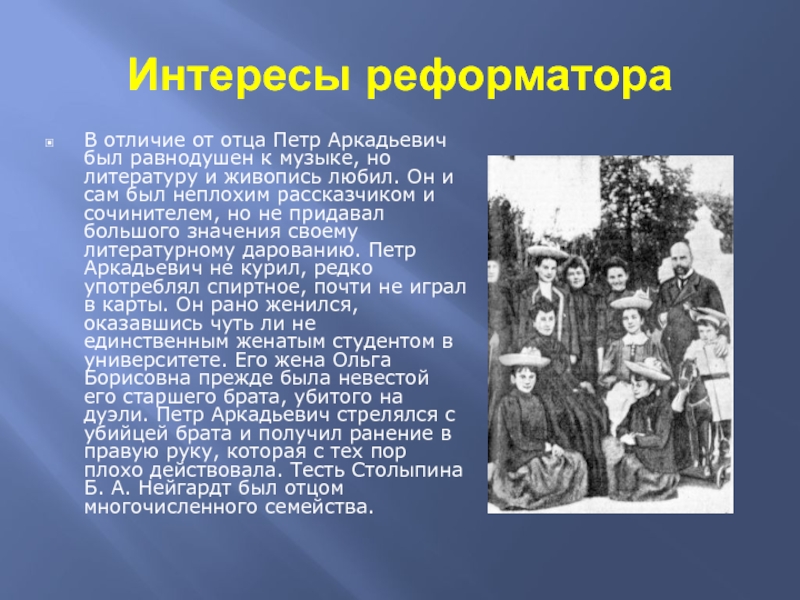 Интересы реформатора

В отличие от отца Петр Аркадьевич был равнодушен к музыке, но литературу и живопись любил. Он и сам был неплохим рассказчиком и сочинителем, но не придавал большого значения своему литературному дарованию. Петр Аркадьевич не курил, редко употреблял спиртное, почти не играл в карты. Он рано женился, оказавшись чуть ли не единственным женатым студентом в университете. Его жена Ольга Борисовна прежде была невестой его старшего брата, убитого на дуэли. Петр Аркадьевич стрелялся с убийцей брата и получил ранение в правую руку, которая с тех пор плохо действовала. Тесть Столыпина Б. А. Нейгардт был отцом многочисленного семейства.